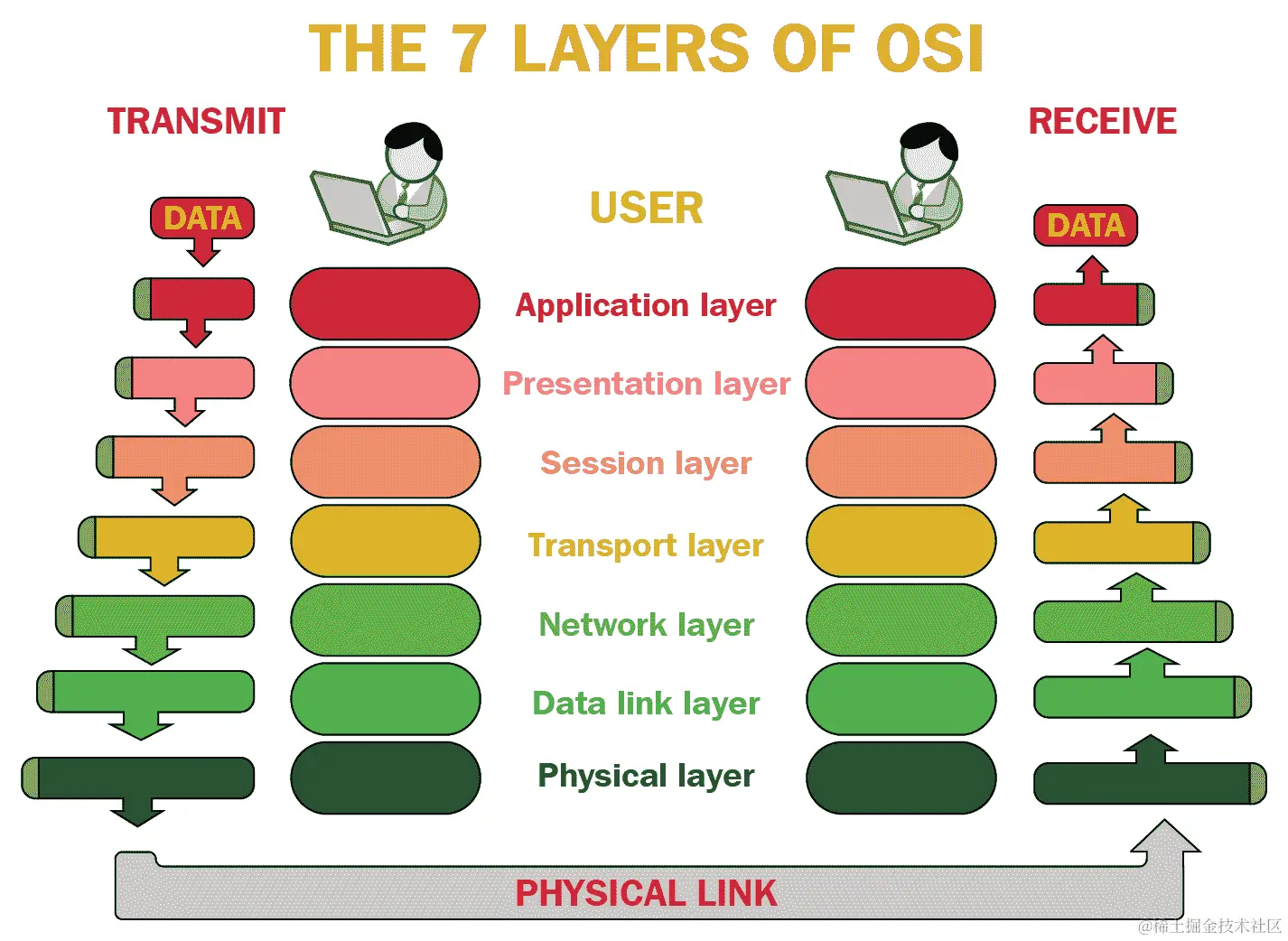 THE 7 LAYERS OF OSI

TRANSMIT

RECEIVE

DATA

USER

DATA

Application layer

Presentation layer

Session layer

Transport layer

Network layer

Data link layer

Physical layer

PHYSICAL LINK

@稀土掘金技术社区